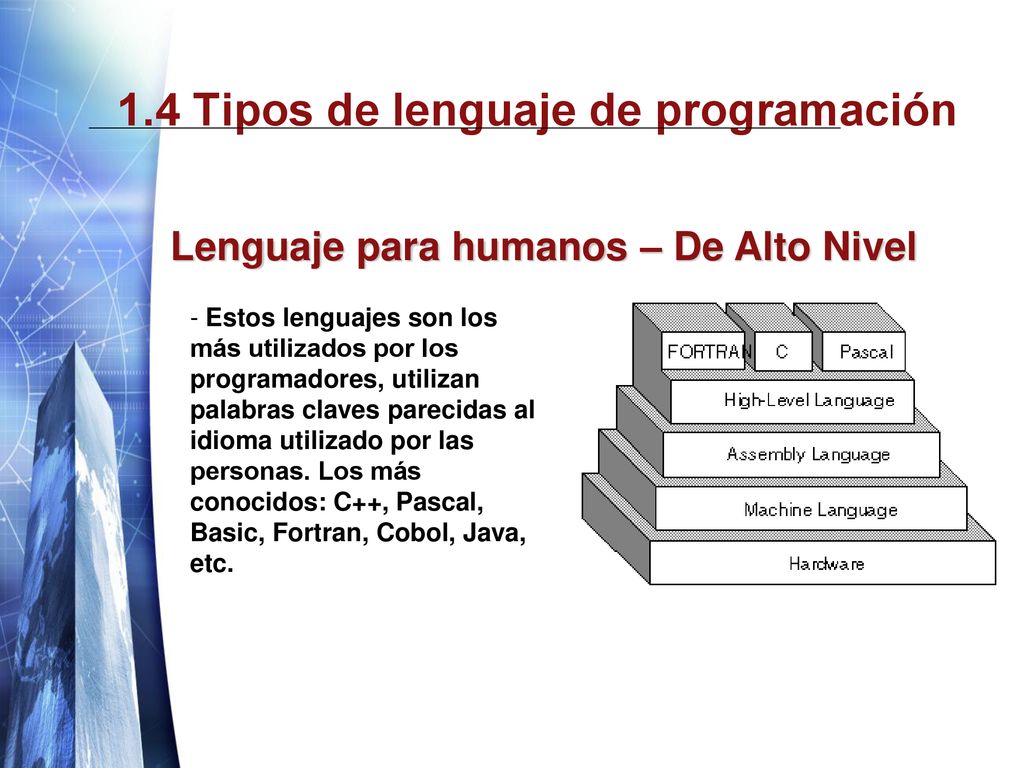 1.4 Tipos de lenguaje de programación

Lenguaje para humanos – De Alto Nivel

- Estos lenguajes son los más utilizados por los programadores, utilizan palabras claves parecidas al idioma utilizado por las personas. Los más conocidos: C++, Pascal, Basic, Fortran, Cobol, Java, etc.

FORTRAN
C
Pascal
High-Level Language
Assembly Language
Machine Language
Hardware